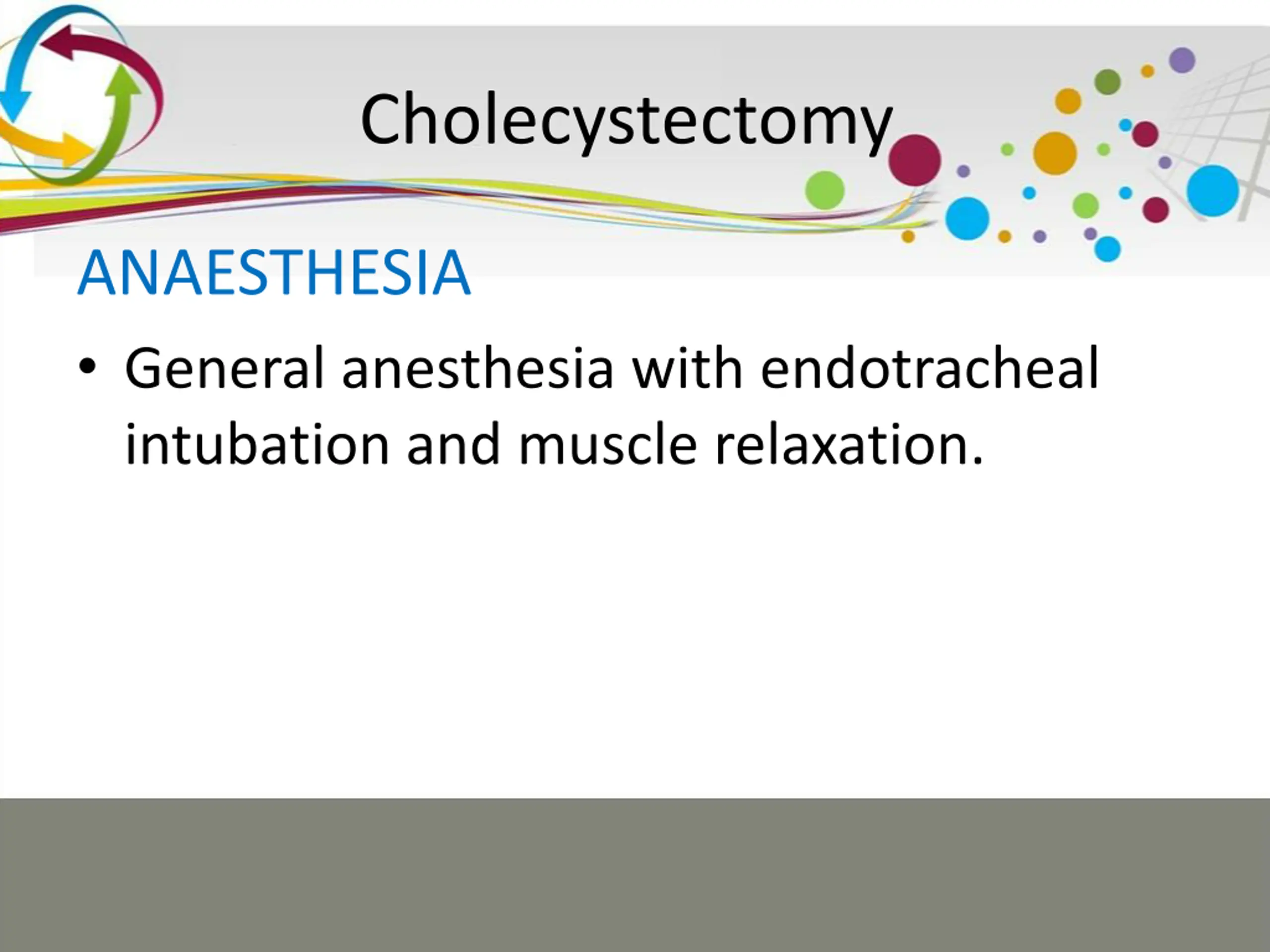 Cholecystectomy

ANAESTHESIA

• General anesthesia with endotracheal intubation and muscle relaxation.